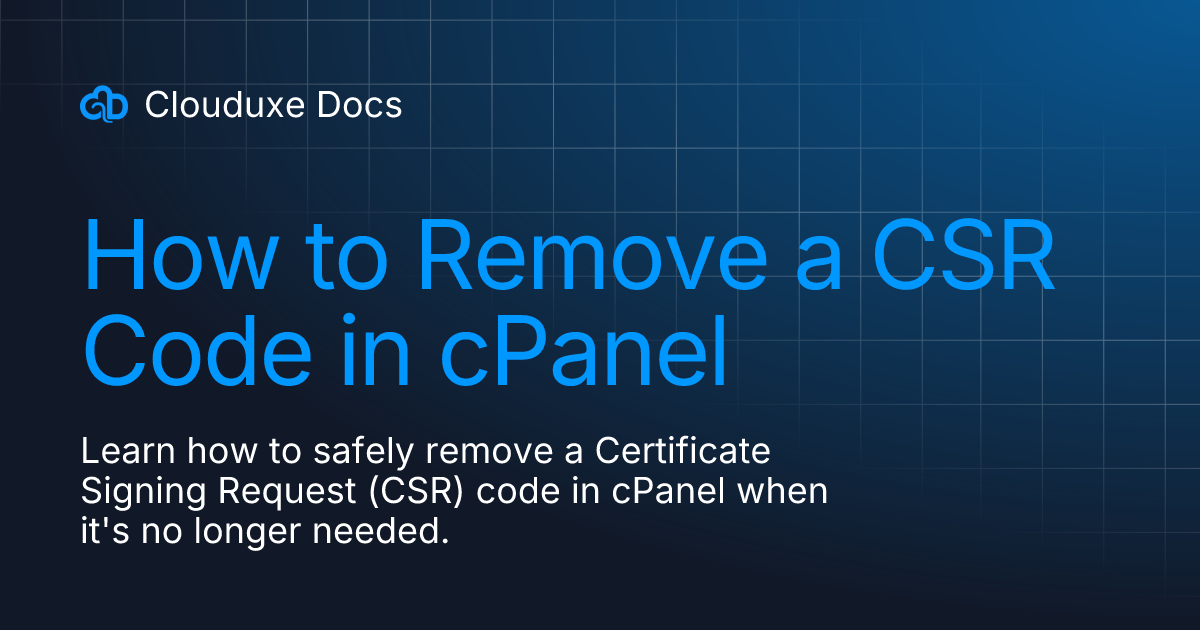 Clouduxe Docs

How to Remove a CSR Code in cPanel

Learn how to safely remove a Certificate Signing Request (CSR) code in cPanel when it's no longer needed.